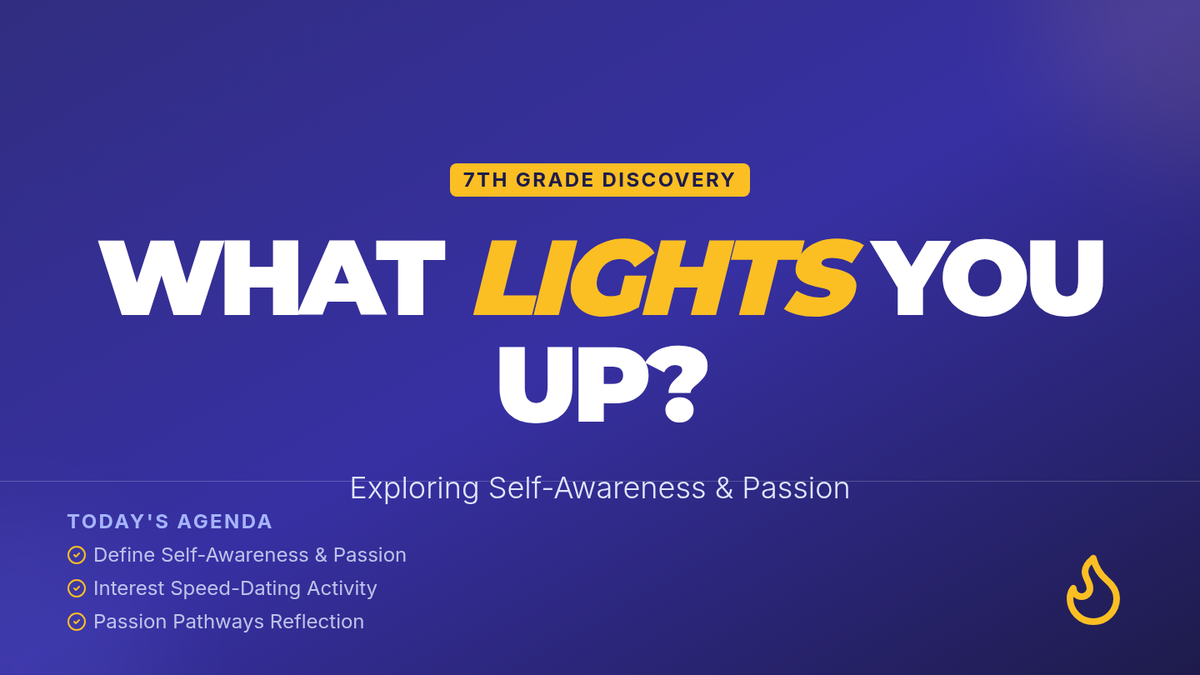 7TH GRADE DISCOVERY

WHAT LIGHTS YOU UP?

Exploring Self-Awareness & Passion

TODAY'S AGENDA

Define Self-Awareness & Passion

Interest Speed-Dating Activity

Passion Pathways Reflection